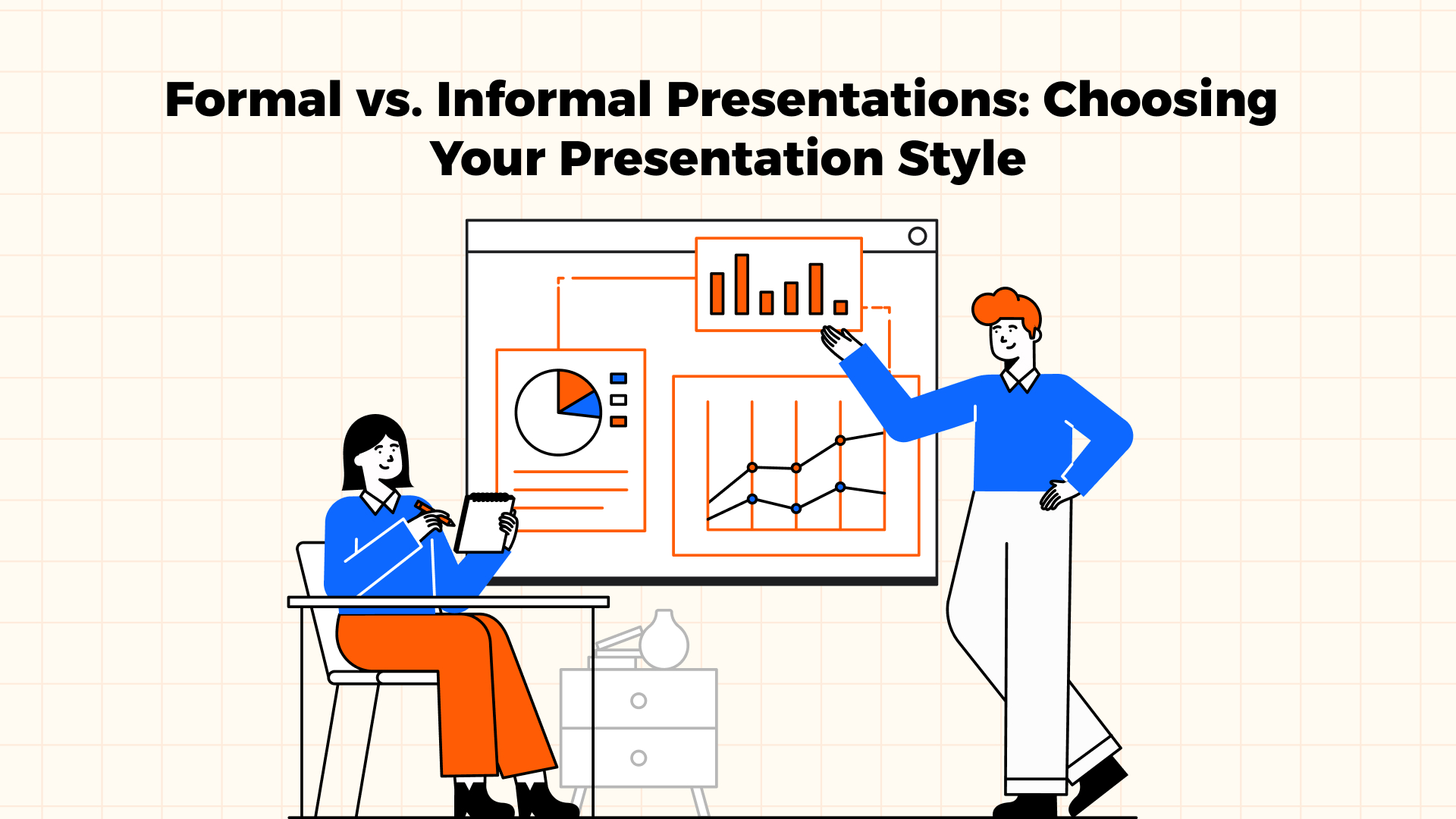 Formal vs. Informal Presentations: Choosing Your Presentation Style